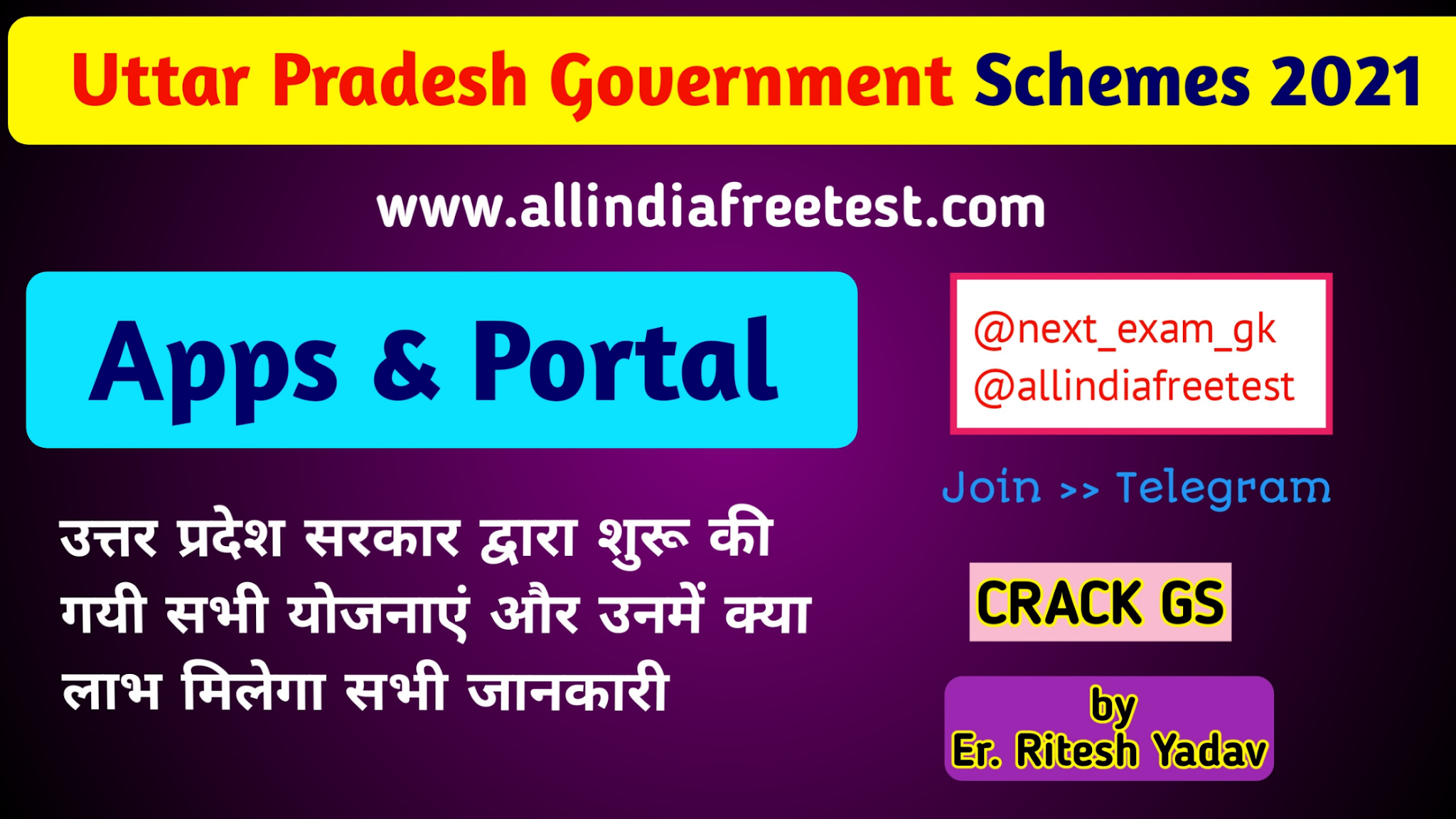 Uttar Pradesh Government Schemes 2021

www.allindiafreetest.com

Apps & Portal

उत्तर प्रदेश सरकार द्वारा शुरू की गयी सभी योजनाएं और उनमें क्या लाभ मिलेगा सभी जानकारी

@next_exam_gk
@allindiafreetest

Join >> Telegram

CRACK GS

by
Er. Ritesh Yadav